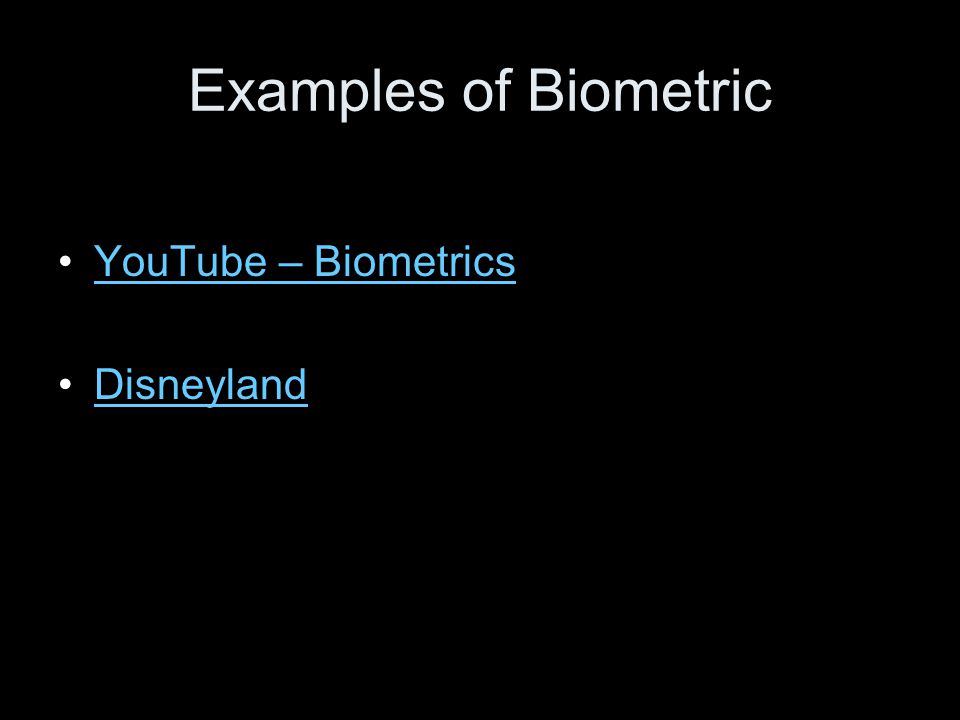 Examples of Biometric

• YouTube – Biometrics

• Disneyland